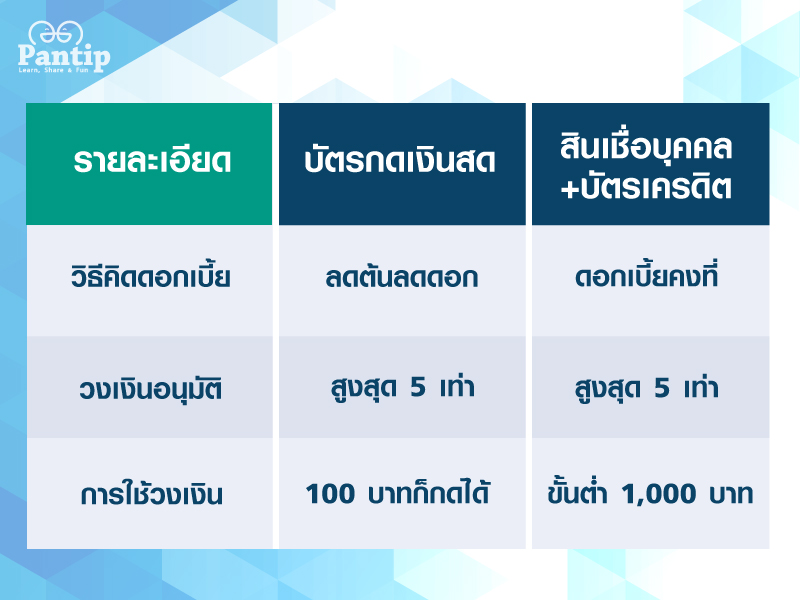 Pantip
Learn, Share & Fun

| รายละเอียด | บัตรกดเงินสด | สินเชื่อบุคคล +บัตรเครดิต |
|---|---|---|
| วิธีคิดดอกเบี้ย | ลดต้นลดดอก | ดอกเบี้ยคงที่ |
| วงเงินอนุมัติ | สูงสุด 5 เท่า | สูงสุด 5 เท่า |
| การใช้วงเงิน | 100 บาทก็กดได้ | ขั้นต่ำ 1,000 บาท |